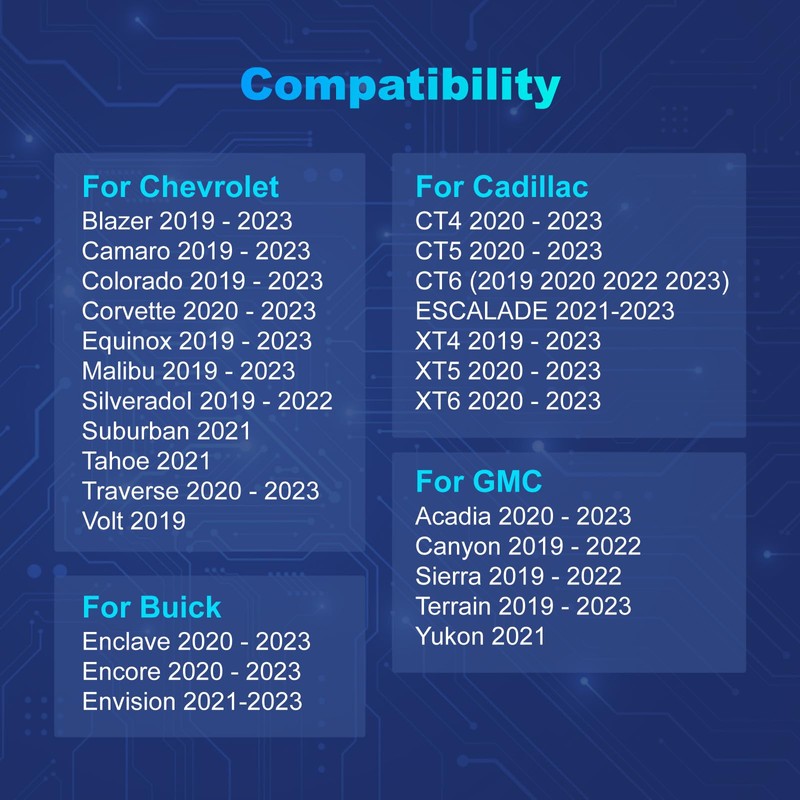 Compatibility

For Chevrolet
Blazer 2019 - 2023
Camaro 2019 - 2023
Colorado 2019 - 2023
Corvette 2020 - 2023
Equinox 2019 - 2023
Malibu 2019 - 2023
Silveradol 2019 - 2022
Suburban 2021
Tahoe 2021
Traverse 2020 - 2023
Volt 2019

For Buick
Enclave 2020 - 2023
Encore 2020 - 2023
Envision 2021-2023

For Cadillac
CT4 2020 - 2023
CT5 2020 - 2023
CT6 (2019 2020 2022 2023)
ESCALADE 2021-2023
XT4 2019 - 2023
XT5 2020 - 2023
XT6 2020 - 2023

For GMC
Acadia 2020 - 2023
Canyon 2019 - 2022
Sierra 2019 - 2022
Terrain 2019 - 2023
Yukon 2021